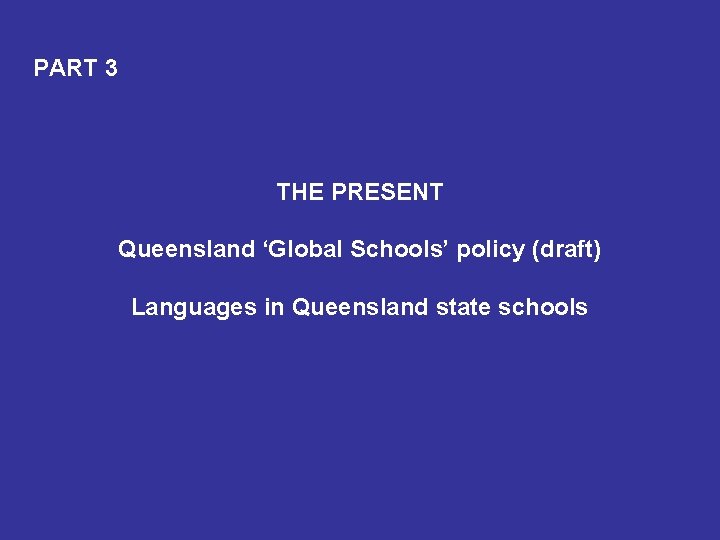 PART 3

THE PRESENT

Queensland ‘Global Schools’ policy (draft)

Languages in Queensland state schools